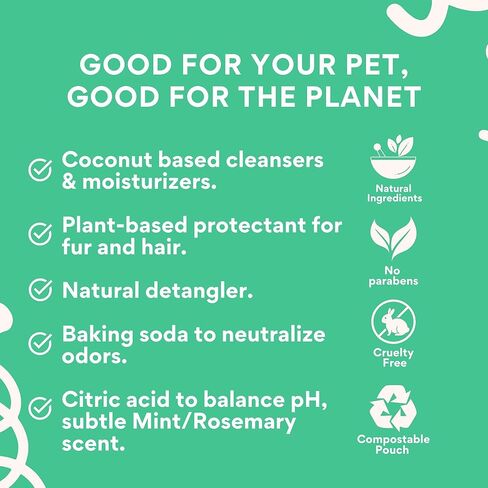 GOOD FOR YOUR PET, GOOD FOR THE PLANET

Coconut based cleansers & moisturizers.

Plant-based protectant for fur and hair.

Natural detangler.

Baking soda to neutralize odors.

Citric acid to balance pH, subtle Mint/Rosemary scent.

Natural Ingredients

No parabens

Cruelty Free

Compostable Pouch